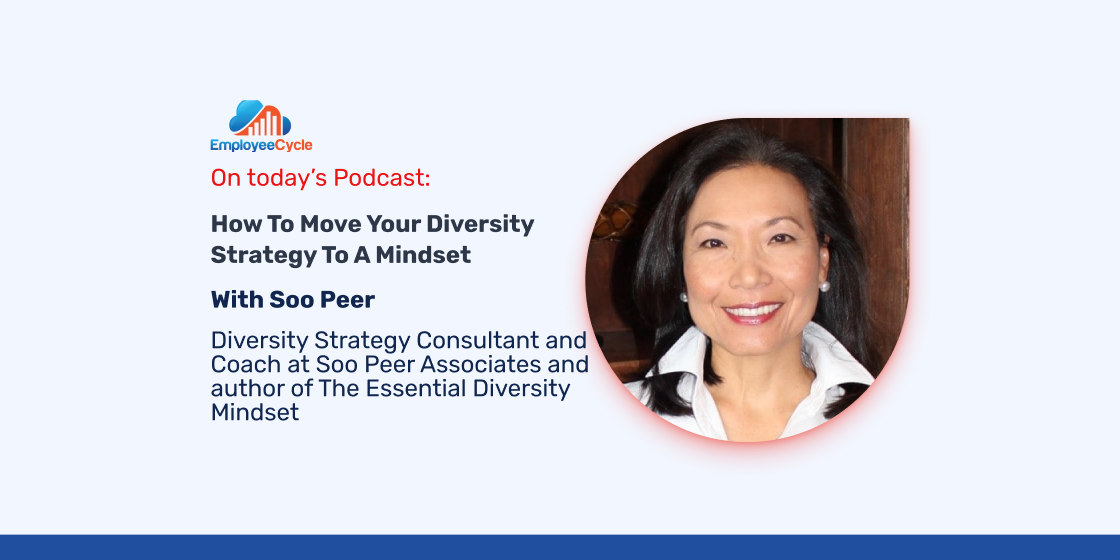 EmployeeCycle

On today's Podcast:

How To Move Your Diversity Strategy To A Mindset

With Soo Peer

Diversity Strategy Consultant and Coach at Soo Peer Associates and author of The Essential Diversity Mindset